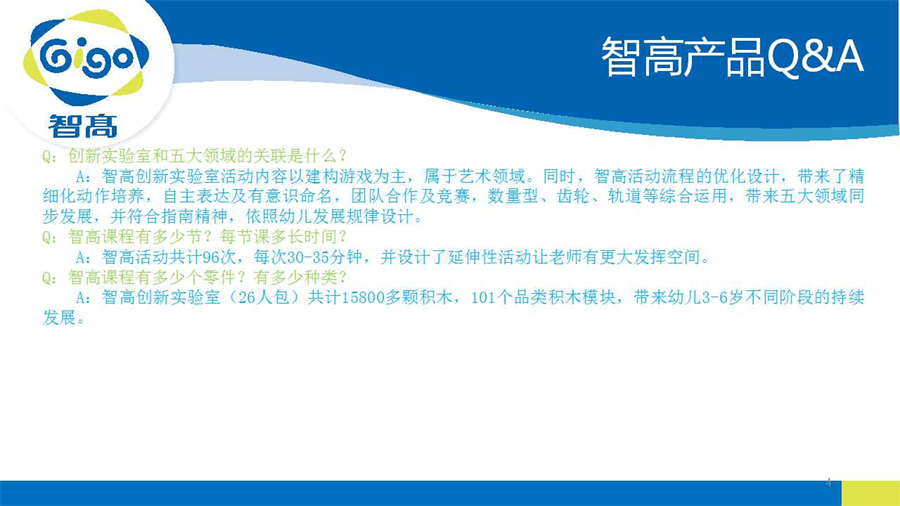 Gigo
智高

智高产品Q&A

Q：创新实验室和五大领域的关联是什么？

A：智高创新实验室活动内容以建构游戏为主，属于艺术领域。同时，智高活动流程的优化设计，带来了精细化动作培养，自主表达及有意识命名，团队合作及竞赛，数量型、齿轮、轨道等综合运用，带来五大领域同步发展，并符合指南精神，依照幼儿发展规律设计。

Q：智高课程有多少节？每节课多长时间？

A：智高活动共计96次，每次30-35分钟，并设计了延伸性活动让老师有更大发挥空间。

Q：智高课程有多少个零件？有多少种类？

A：智高创新实验室（26人包）共计15800多颗积木，101个品类积木模块，带来幼儿3-6岁不同阶段的持续发展。

4